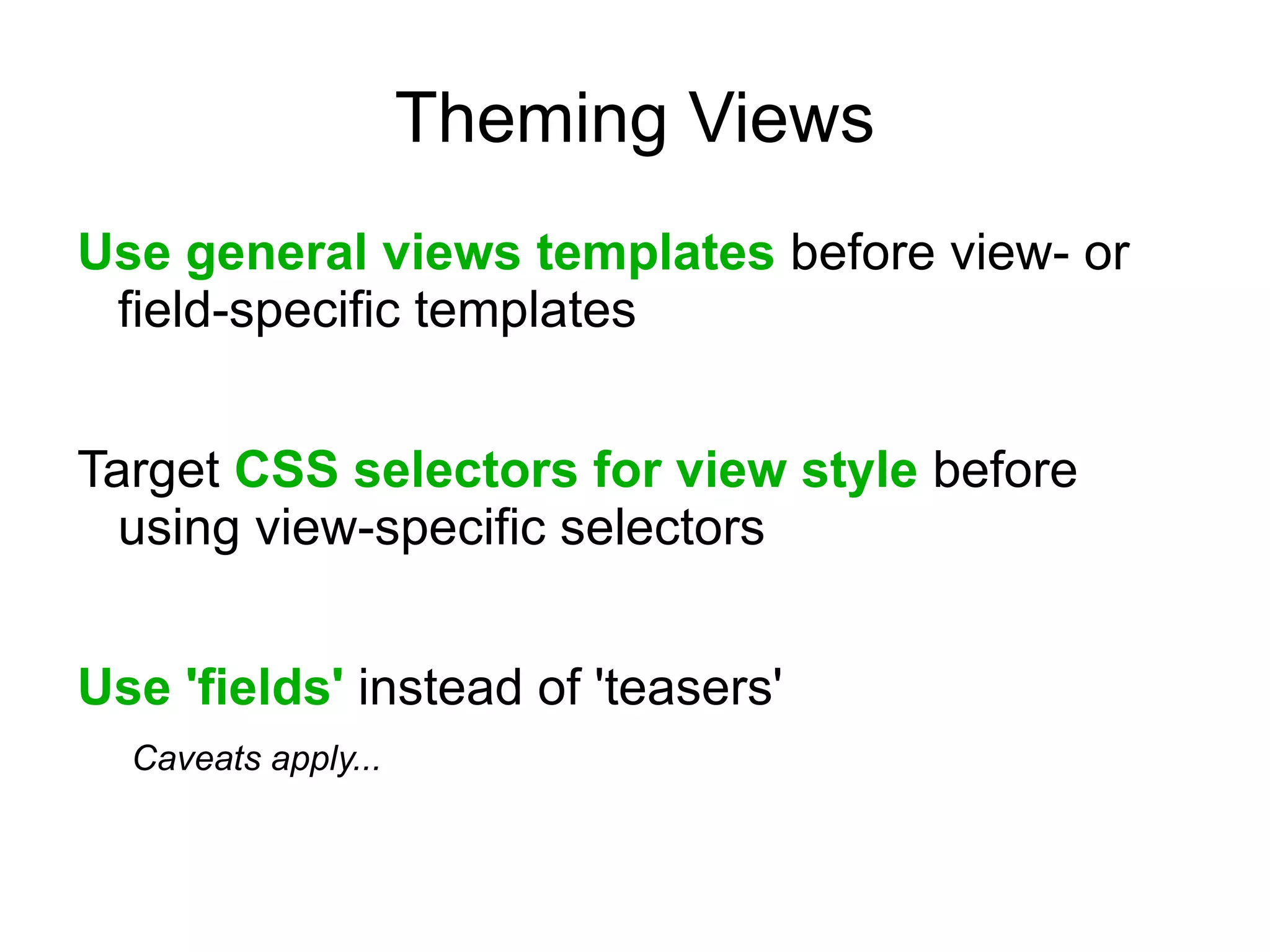 Theming Views

Use general views templates before view- or field-specific templates

Target CSS selectors for view style before using view-specific selectors

Use 'fields' instead of 'teasers'

Caveats apply...